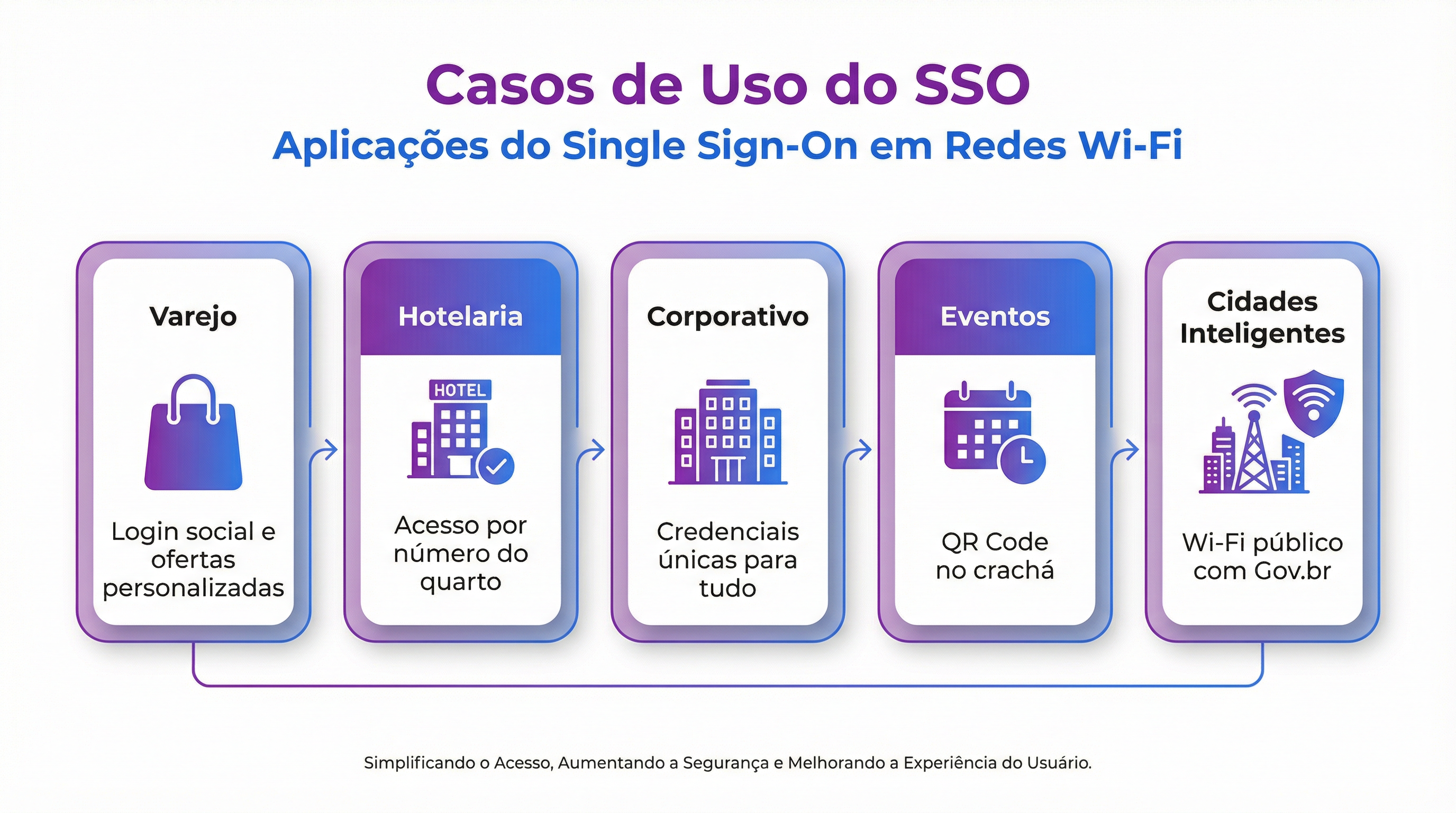 Casos de Uso do SSO
Aplicações do Single Sign-On em Redes Wi-Fi

Varejo
Login social e ofertas personalizadas

Hotelaria
HOTEL
Acesso por número do quarto

Corporativo
Credenciais únicas para tudo

Eventos
QR Code no crachá

Cidades Inteligentes
Wi-Fi público com Gov.br

Simplificando o Acesso, Aumentando a Segurança e Melhorando a Experiência do Usuário.